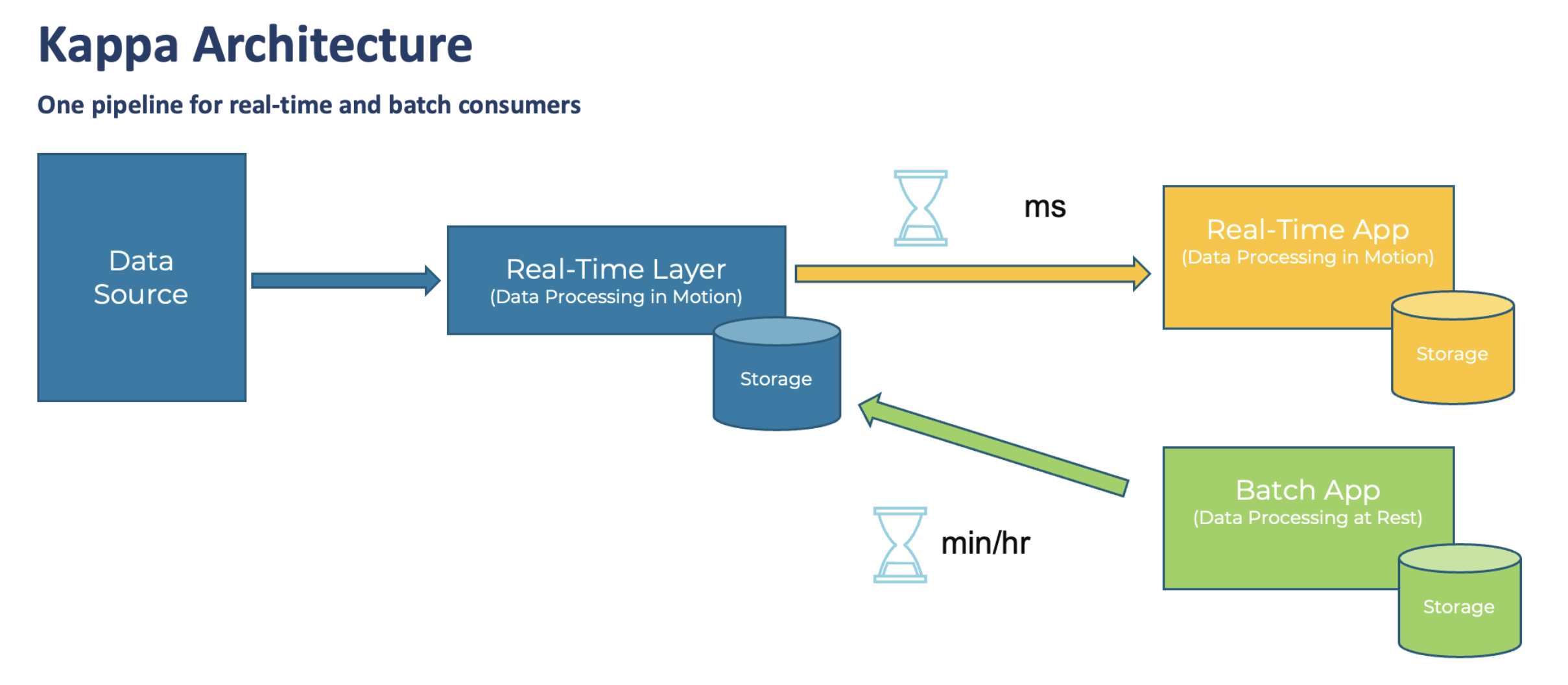 Kappa Architecture

One pipeline for real-time and batch consumers

Data Source

Real-Time Layer
(Data Processing in Motion)

Storage

ms

Real-Time App
(Data Processing in Motion)

Storage

min/hr

Batch App
(Data Processing at Rest)

Storage